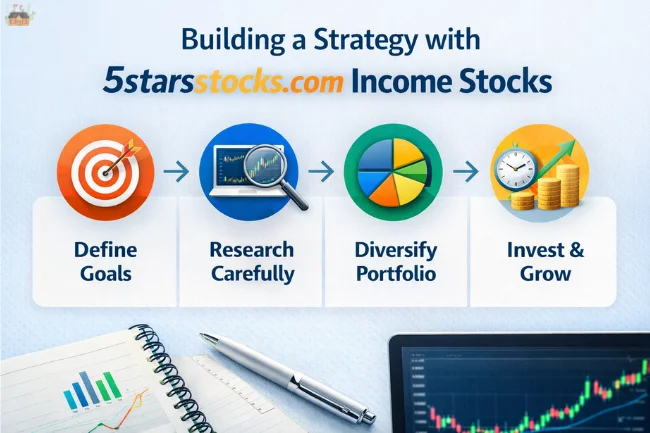 Building a Strategy with

5starsstocks.com Income Stocks

Define Goals

Research Carefully

Diversify Portfolio

Invest & Grow